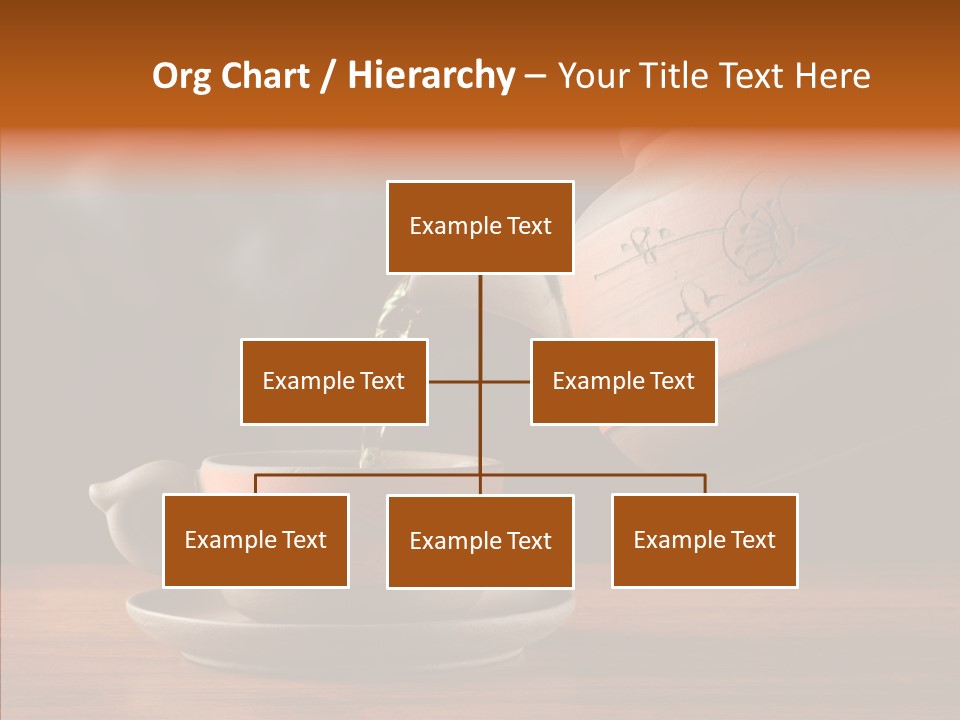 Org Chart / Hierarchy – Your Title Text Here

Example Text

Example Text

Example Text

Example Text

Example Text

Example Text